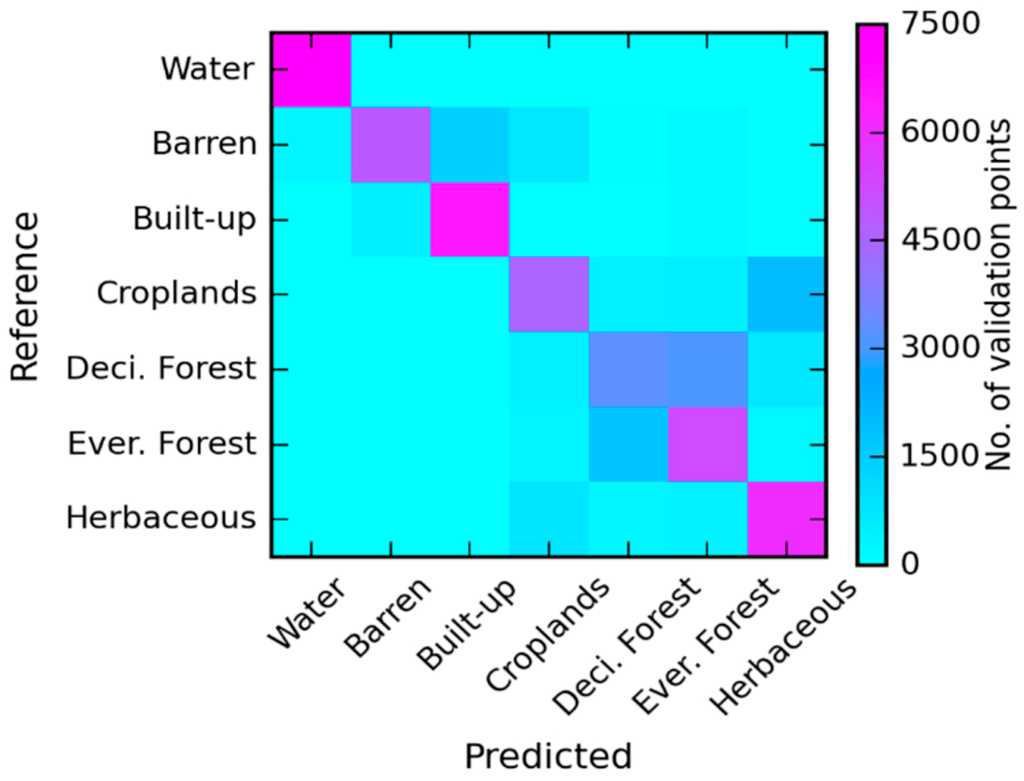 Reference

Water
Barren
Built-up
Croplands
Deci. Forest
Ever. Forest
Herbaceous

Water
Barren
Built-up
Croplands
Deci. Forest
Ever. Forest
Herbaceous

Predicted

7500
6000
4500
3000
1500
0

No. of validation points